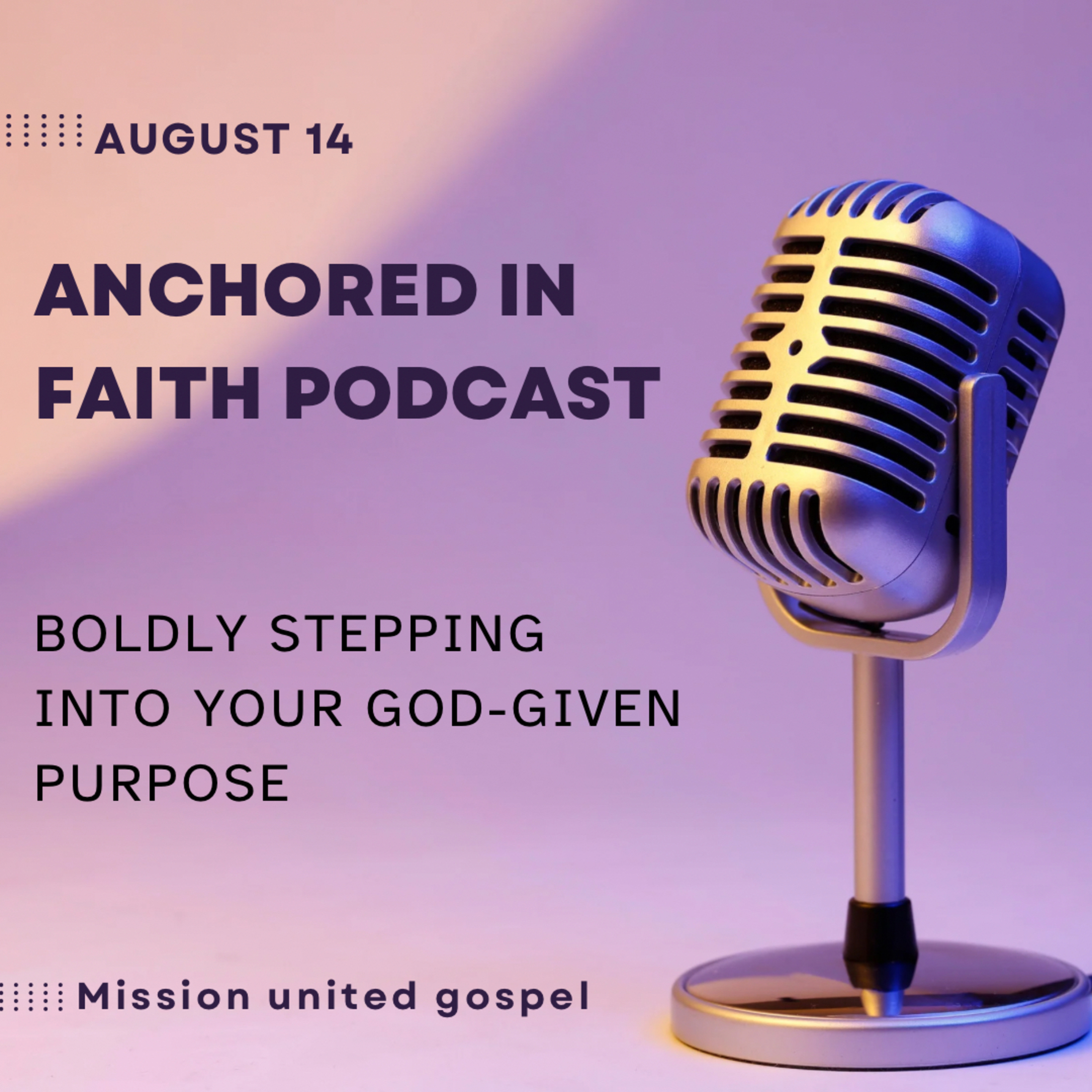 AUGUST 14

ANCHORED IN FAITH PODCAST

BOLDLY STEPPING INTO YOUR GOD-GIVEN PURPOSE

Mission united gospel